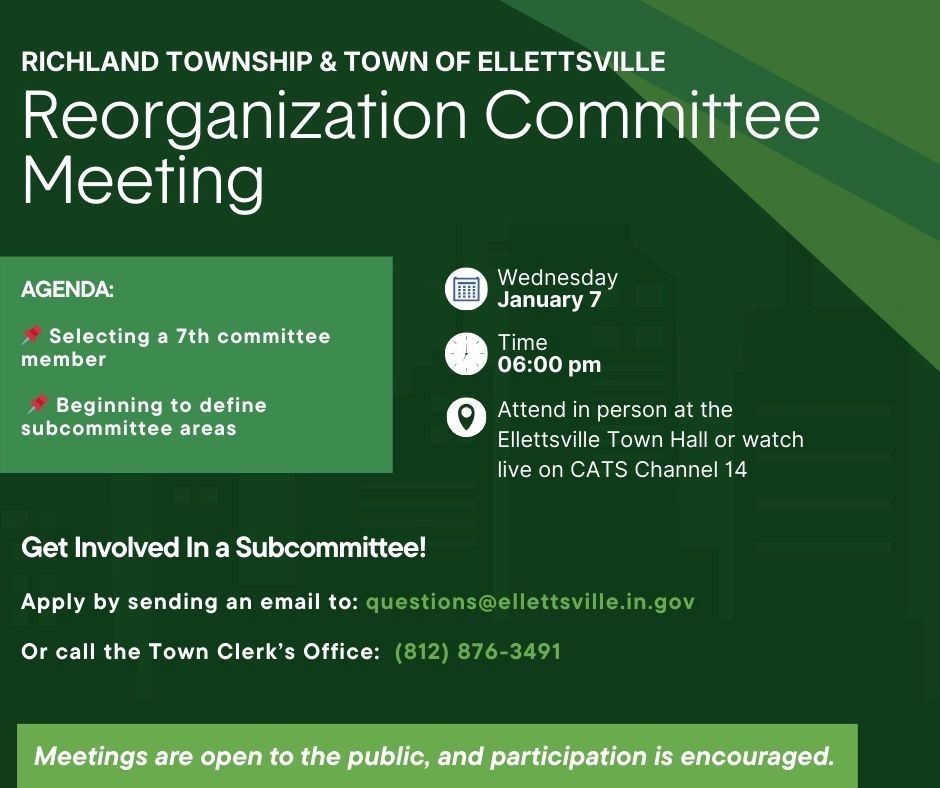 RICHLAND TOWNSHIP & TOWN OF ELLETTSVILLE
Reorganization Committee Meeting

AGENDA:

📌 Selecting a 7th committee member

📌 Beginning to define subcommittee areas

Wednesday
January 7

Time
06:00 pm

Attend in person at the Ellettsville Town Hall or watch live on CATS Channel 14

Get Involved In a Subcommittee!

Apply by sending an email to: questions@ellettsville.in.gov

Or call the Town Clerk's Office: (812) 876-3491

Meetings are open to the public, and participation is encouraged.